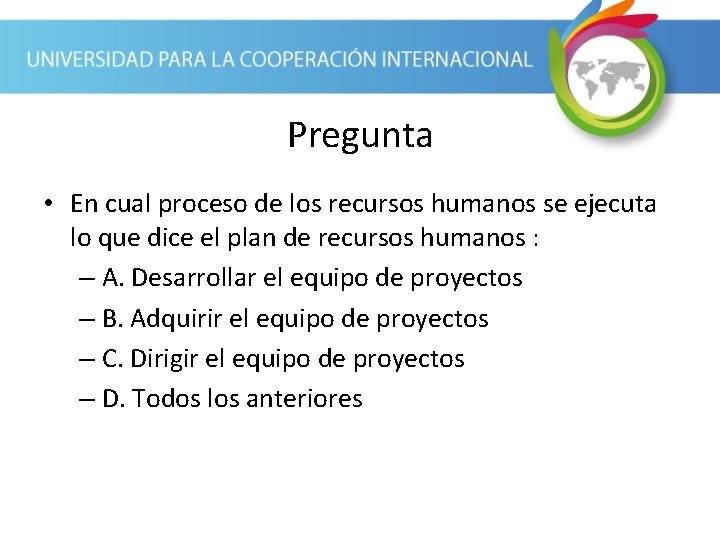 UNIVERSIDAD PARA LA COOPERACIÓN INTERNACIONAL

Pregunta

• En cual proceso de los recursos humanos se ejecuta lo que dice el plan de recursos humanos :
– A. Desarrollar el equipo de proyectos
– B. Adquirir el equipo de proyectos
– C. Dirigir el equipo de proyectos
– D. Todos los anteriores